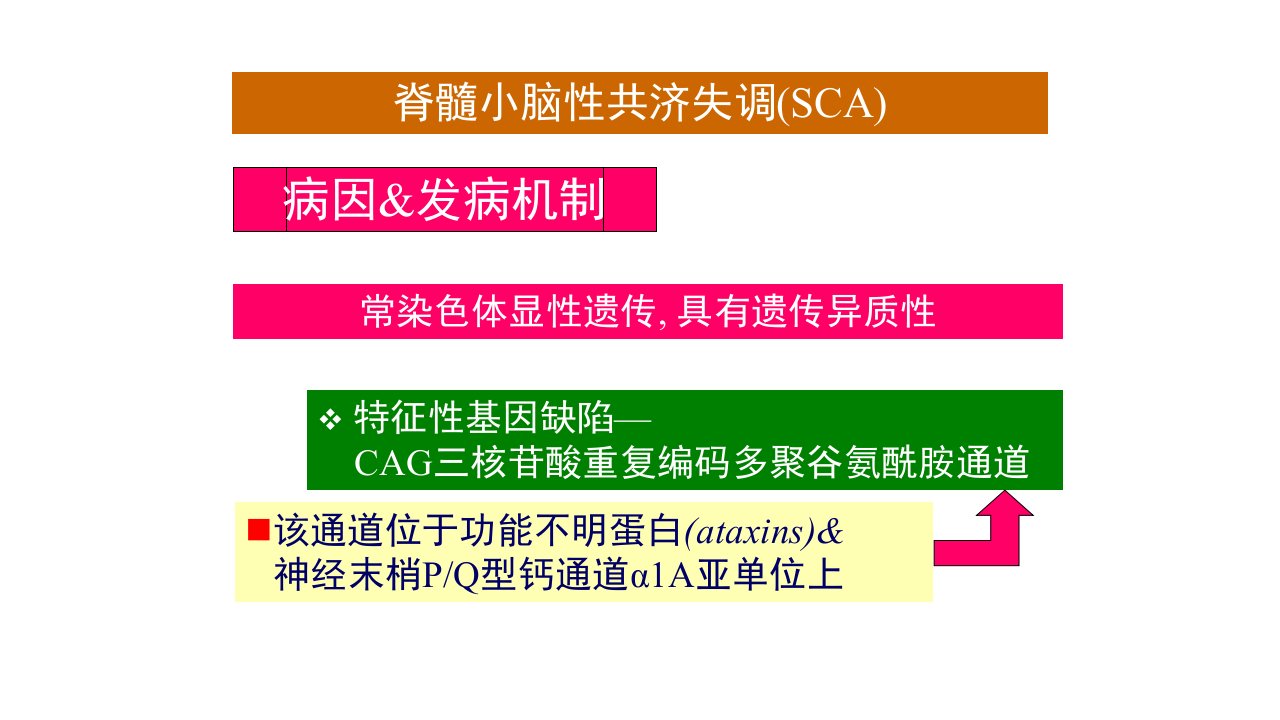 脊髓小脑性共济失调(SCA)

病因&发病机制

常染色体显性遗传, 具有遗传异质性

❖ 特征性基因缺陷—
CAG三核苷酸重复编码多聚谷氨酰胺通道

■该通道位于功能不明蛋白(ataxins)&
神经末梢P/Q型钙通道α1A亚单位上